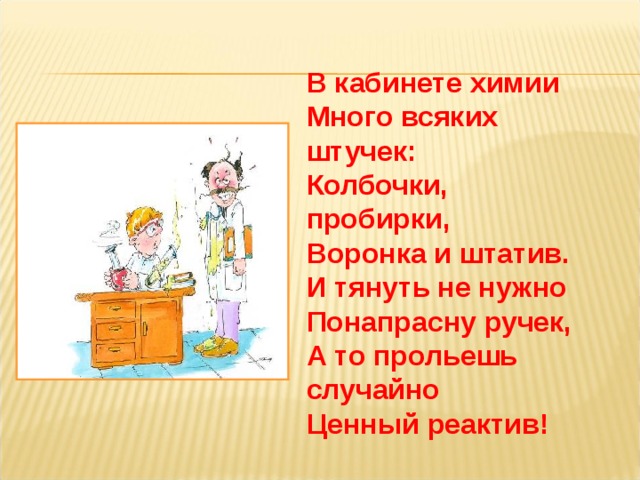 В кабинете химии
Много всяких штучек:
Колбочки, пробирки,
Воронка и штатив.
И тянуть не нужно
Понапрасну ручек,
А то прольешь случайно
Ценный реактив!